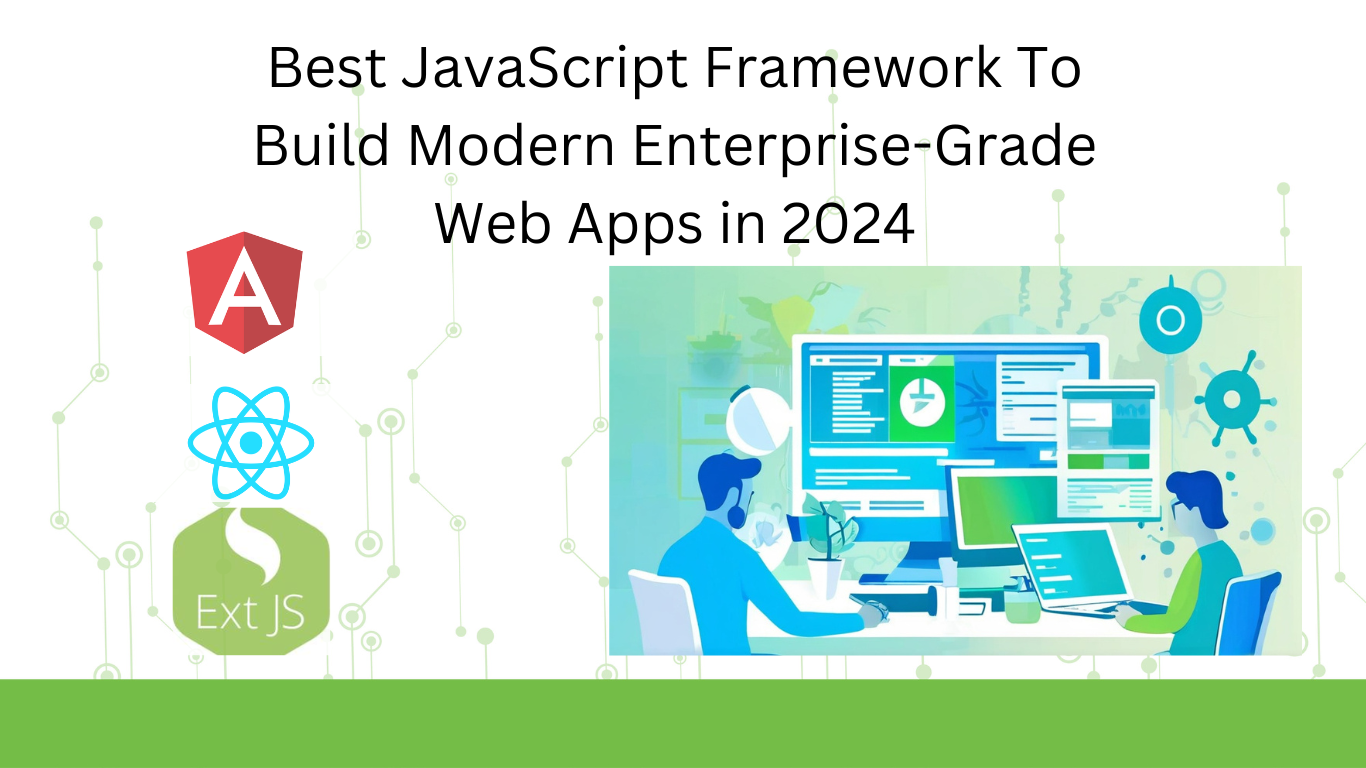 Best JavaScript Framework To Build Modern Enterprise-Grade Web Apps in 2024

A

Ext JS